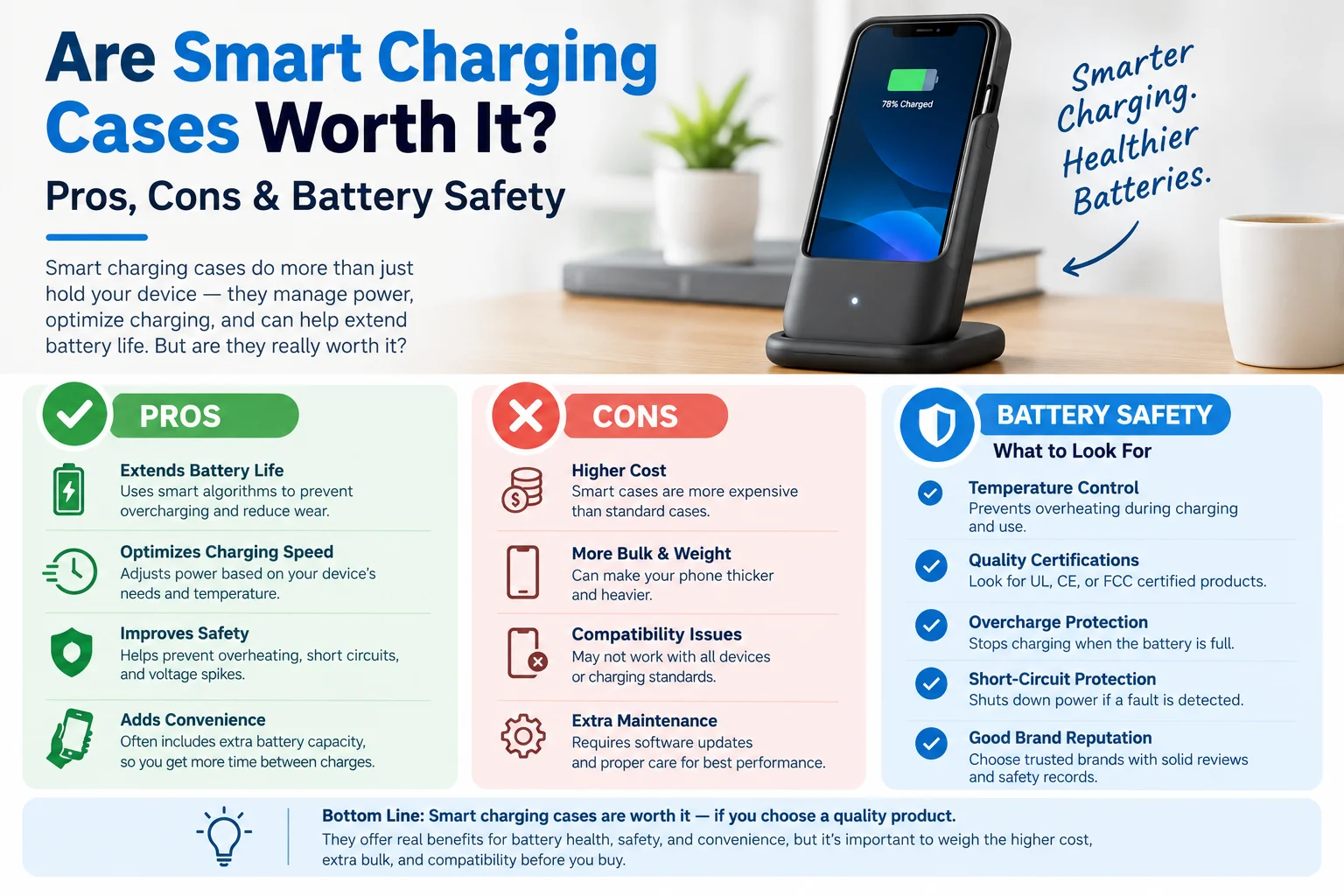 Are Smart Charging Cases Worth It?

Pros, Cons & Battery Safety

Smart charging cases do more than just hold your device — they manage power, optimize charging, and can help extend battery life. But are they really worth it?

78% Charged

Smarter Charging. Healthier Batteries.

PROS

Extends Battery Life
Uses smart algorithms to prevent overcharging and reduce wear.

Optimizes Charging Speed
Adjusts power based on your device's needs and temperature.

Improves Safety
Helps prevent overheating, short circuits, and voltage spikes.

Adds Convenience
Often includes extra battery capacity, so you get more time between charges.

CONS

Higher Cost
Smart cases are more expensive than standard cases.

More Bulk & Weight
Can make your phone thicker and heavier.

Compatibility Issues
May not work with all devices or charging standards.

Extra Maintenance
Requires software updates and proper care for best performance.

BATTERY SAFETY
What to Look For

Temperature Control
Prevents overheating during charging and use.

Quality Certifications
Look for UL, CE, or FCC certified products.

Overcharge Protection
Stops charging when the battery is full.

Short-Circuit Protection
Shuts down power if a fault is detected.

Good Brand Reputation
Choose trusted brands with solid reviews and safety records.

Bottom Line: Smart charging cases are worth it — if you choose a quality product.
They offer real benefits for battery health, safety, and convenience, but it's important to weigh the higher cost, extra bulk, and compatibility before you buy.